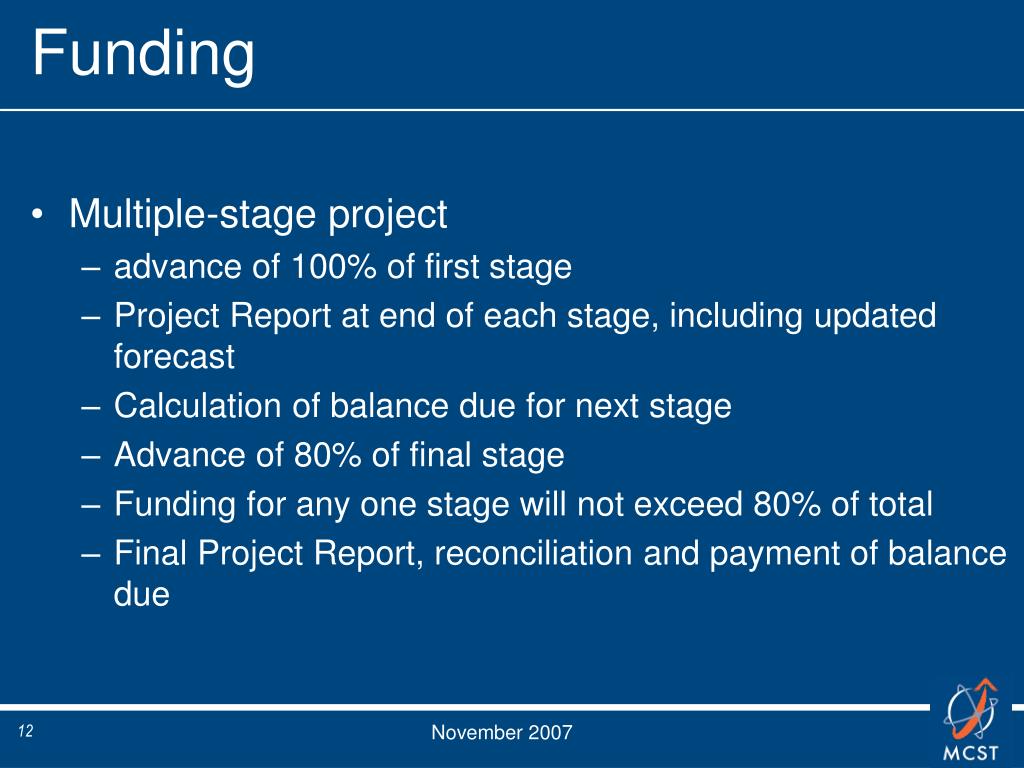 Funding

• Multiple-stage project
– advance of 100% of first stage
– Project Report at end of each stage, including updated forecast
– Calculation of balance due for next stage
– Advance of 80% of final stage
– Funding for any one stage will not exceed 80% of total
– Final Project Report, reconciliation and payment of balance due

12

November 2007

MCST